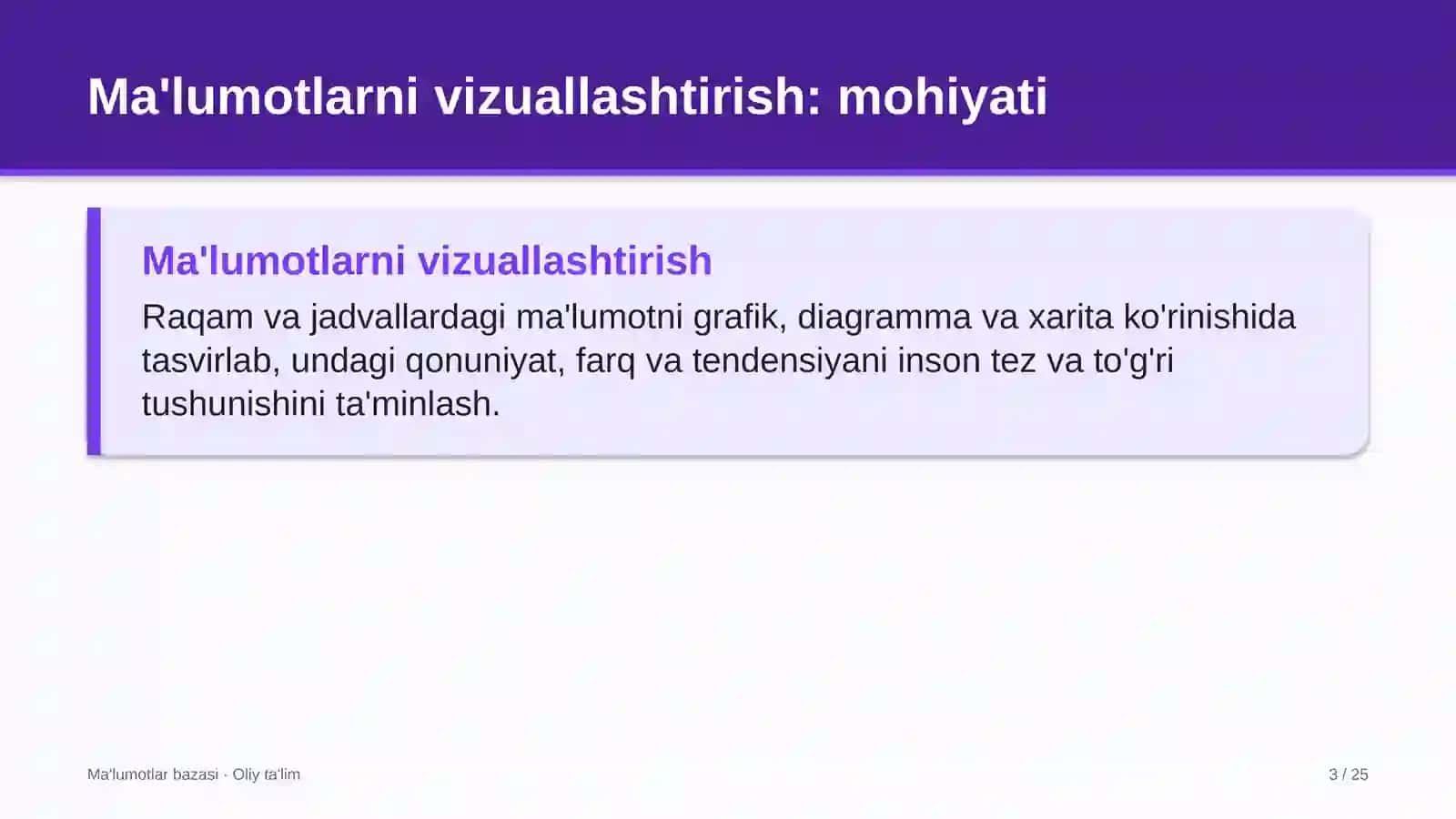 Ma'lumotlarni vizuallashtirish: mohiyati

Ma'lumotlarni vizuallashtirish

Raqam va jadvallardagi ma'lumotni grafik, diagramma va xarita ko'rinishida tasvirlab, undagi qonuniyat, farq va tendensiyani inson tez va to'g'ri tushunishini ta'minlash.

Ma'lumotlar bazasi · Oliy ta'lim

3 / 25